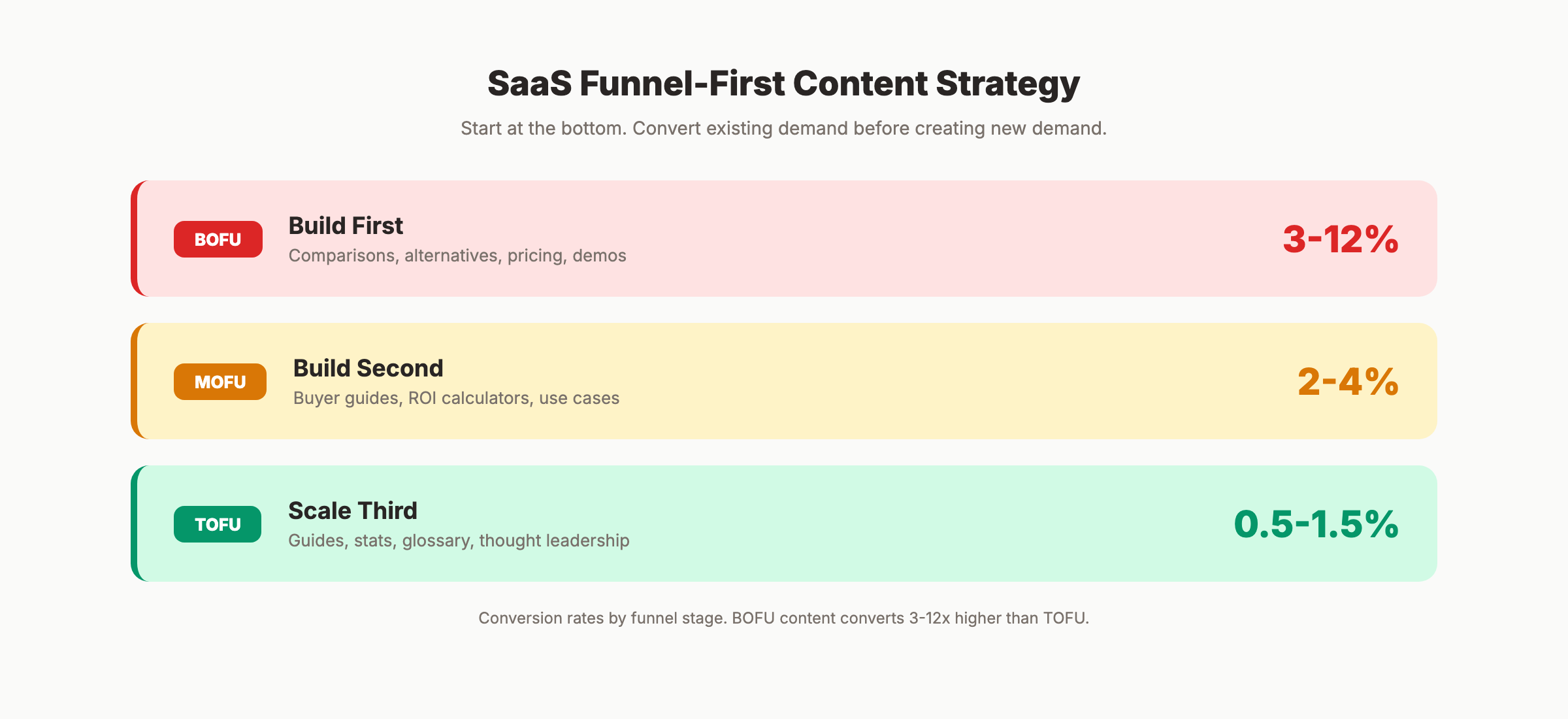 SaaS Funnel-First Content Strategy

Start at the bottom. Convert existing demand before creating new demand.

BOFU
Build First
Comparisons, alternatives, pricing, demos
3-12%

MOFU
Build Second
Buyer guides, ROI calculators, use cases
2-4%

TOFU
Scale Third
Guides, stats, glossary, thought leadership
0.5-1.5%

Conversion rates by funnel stage. BOFU content converts 3-12x higher than TOFU.